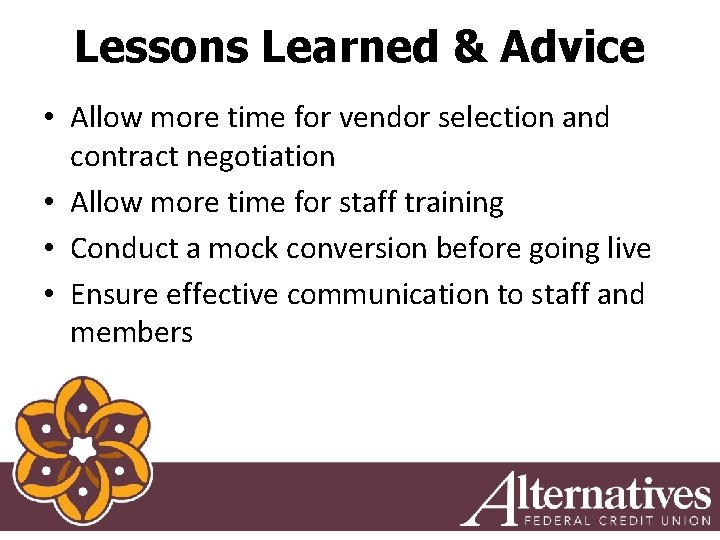 Lessons Learned & Advice

• Allow more time for vendor selection and contract negotiation
• Allow more time for staff training
• Conduct a mock conversion before going live
• Ensure effective communication to staff and members

Alternatives
FEDERAL CREDIT UNION